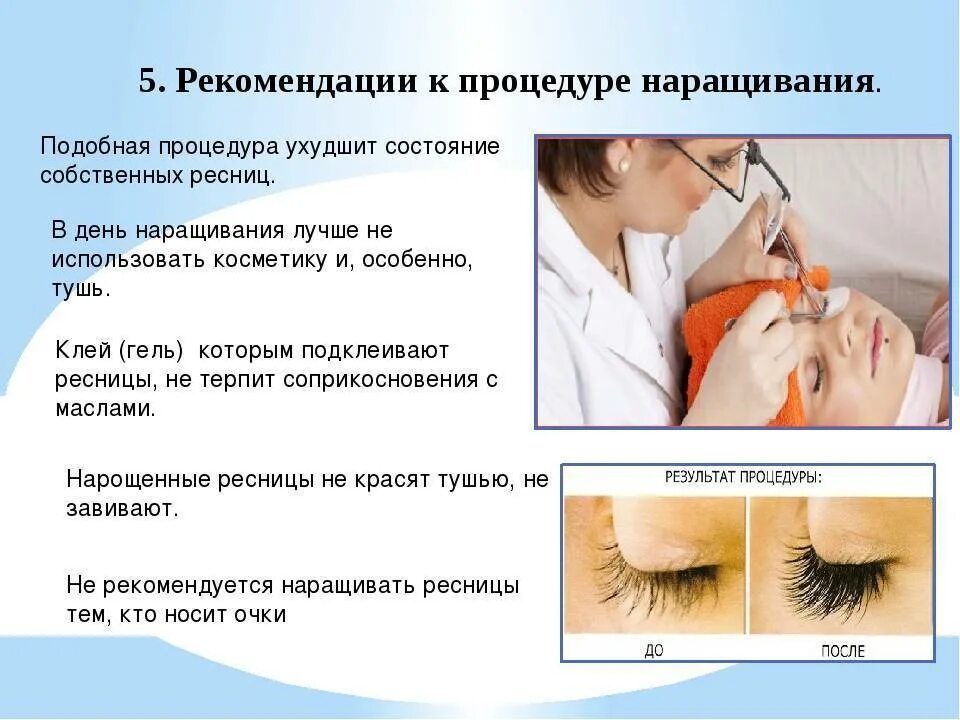 5. Рекомендации к процедуре наращивания.

Подобная процедура ухудшит состояние собственных ресниц.

В день наращивания лучше не использовать косметику и, особенно, тушь.

Клей (гель)  которым подклеивают ресницы, не терпит соприкосновения с маслами.

Нарощенные ресницы не красят тушью, не завивают.

Не рекомендуется наращивать ресницы тем, кто носит очки

РЕЗУЛЬТАТ ПРОЦЕДУРЫ:

ДО

ПОСЛЕ